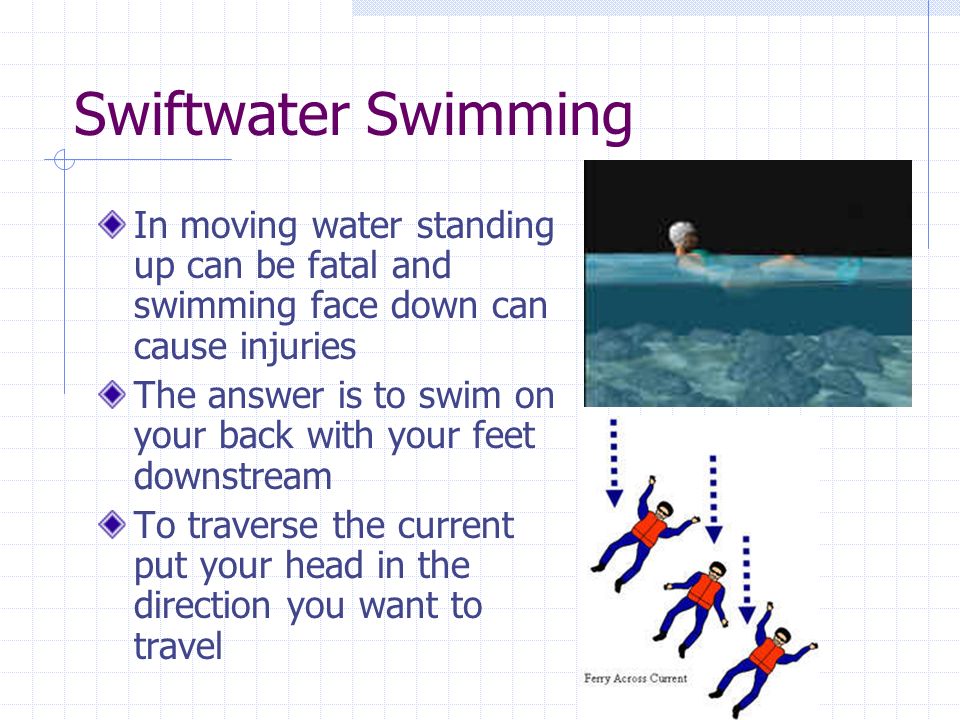 Swiftwater Swimming

In moving water standing up can be fatal and swimming face down can cause injuries

The answer is to swim on your back with your feet downstream

To traverse the current put your head in the direction you want to travel

Ferry Across Current